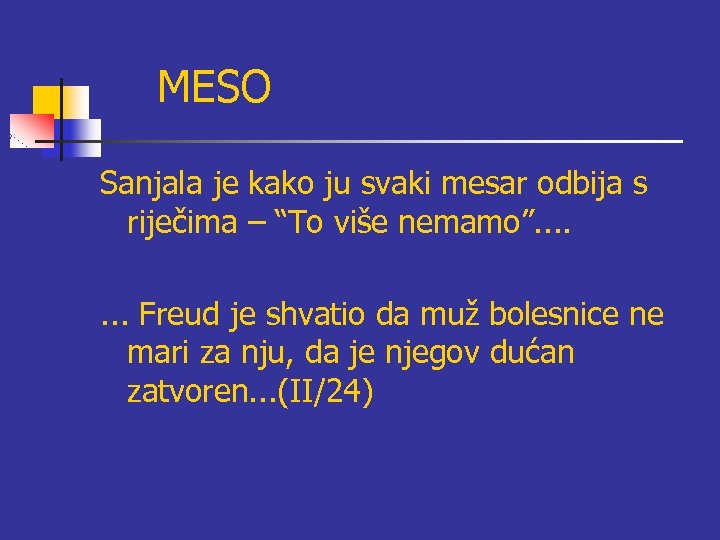 MESO

Sanjala je kako ju svaki mesar odbija s riječima – “To više nemamo”....

... Freud je shvatio da muž bolesnice ne mari za nju, da je njegov dućan zatvoren...(II/24)